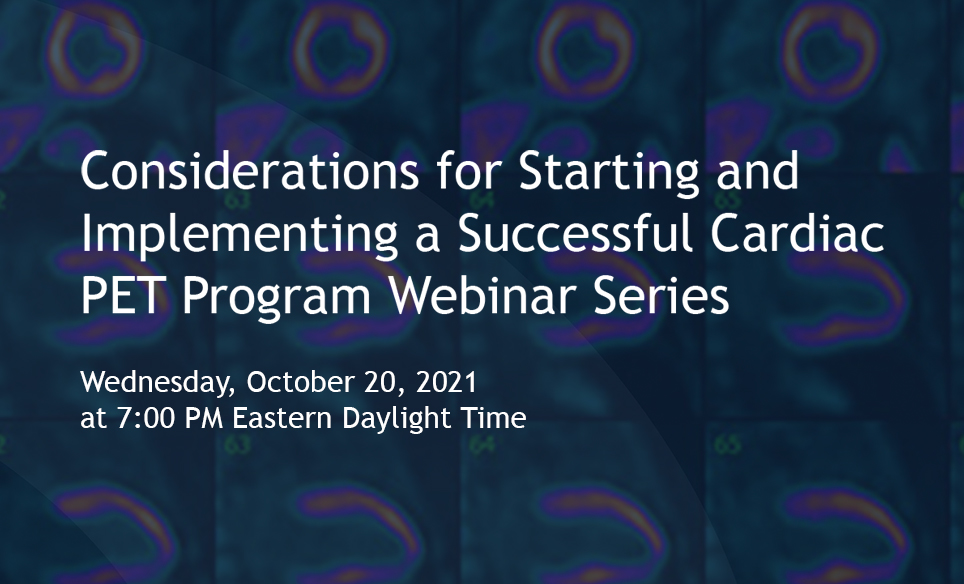 Considerations for Starting and Implementing a Successful Cardiac PET Program Webinar Series

Wednesday, October 20, 2021
at 7:00 PM Eastern Daylight Time